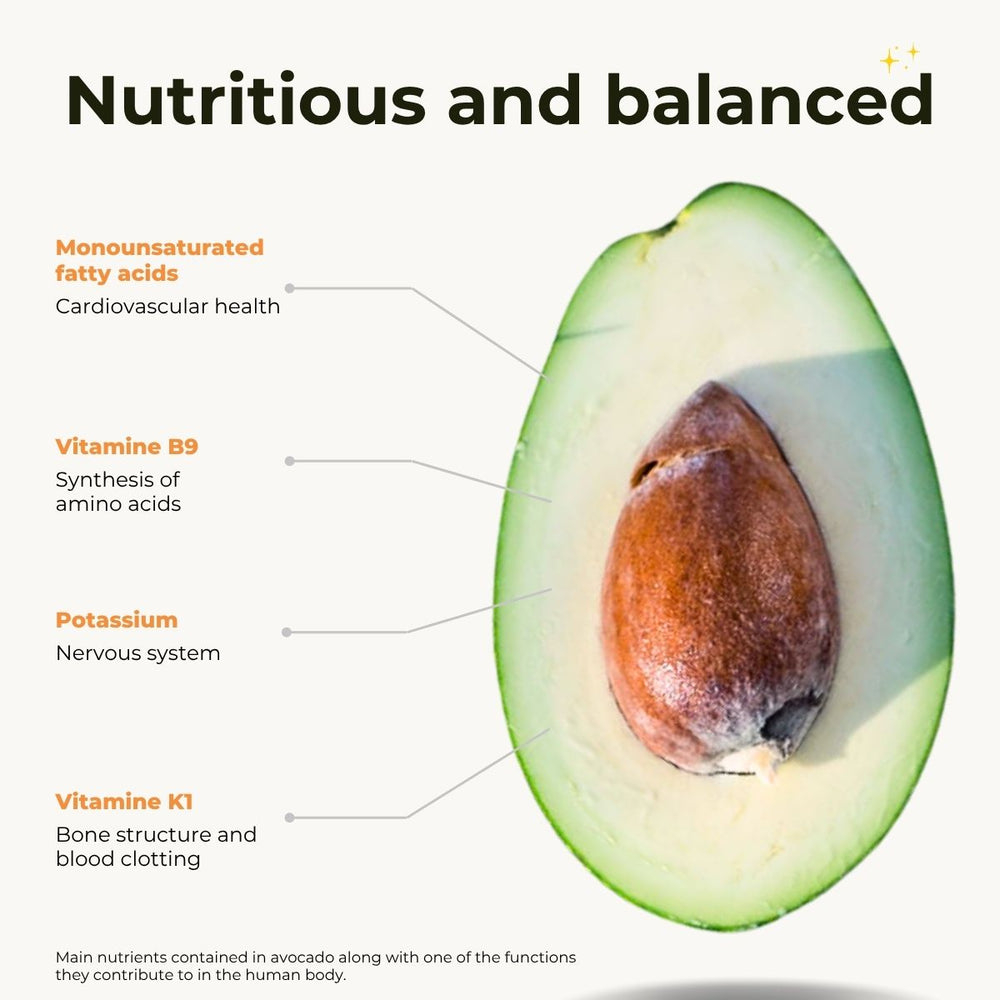 Nutritious and balanced

Monounsaturated fatty acids
Cardiovascular health

Vitamine B9
Synthesis of amino acids

Potassium
Nervous system

Vitamine K1
Bone structure and blood clotting

Main nutrients contained in avocado along with one of the functions they contribute to in the human body.